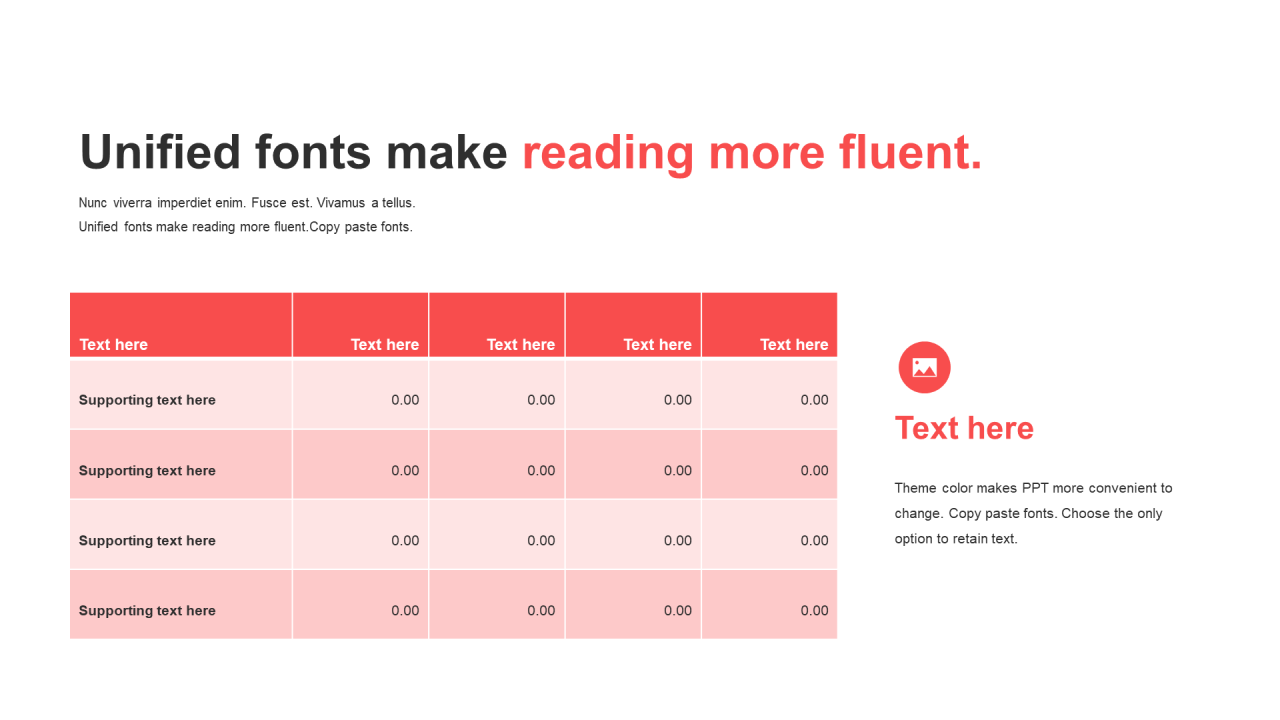 Unified fonts make reading more fluent.

Nunc viverra imperdiet enim. Fusce est. Vivamus a tellus. Unified fonts make reading more fluent.Copy paste fonts.

| Text here | Text here | Text here | Text here | Text here |
|---|---|---|---|---|
| Supporting text here | 0.00 | 0.00 | 0.00 | 0.00 |
| Supporting text here | 0.00 | 0.00 | 0.00 | 0.00 |
| Supporting text here | 0.00 | 0.00 | 0.00 | 0.00 |
| Supporting text here | 0.00 | 0.00 | 0.00 | 0.00 |

Text here

Theme color makes PPT more convenient to change. Copy paste fonts. Choose the only option to retain text.